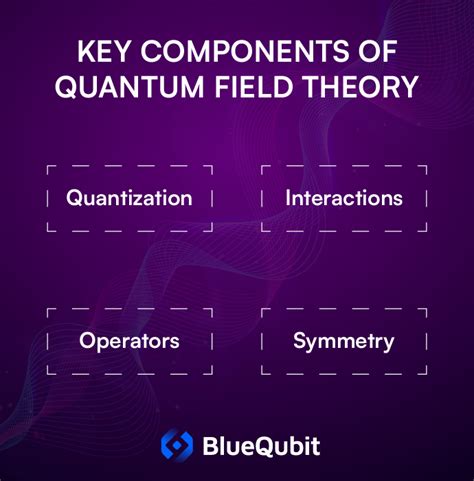 KEY COMPONENTS OF QUANTUM FIELD THEORY

Quantization

Interactions

Operators

Symmetry

BlueQubit